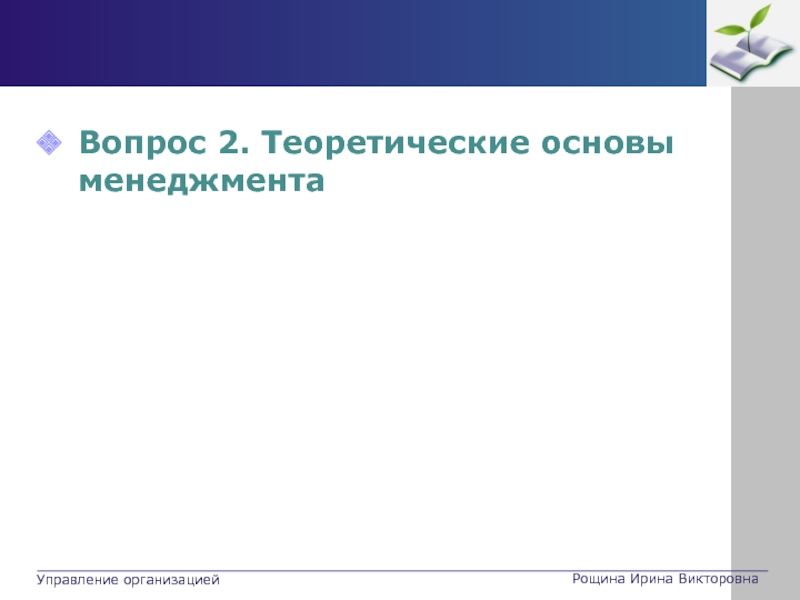 Вопрос 2. Теоретические основы менеджмента

Управление организацией

Рощина Ирина Викторовна